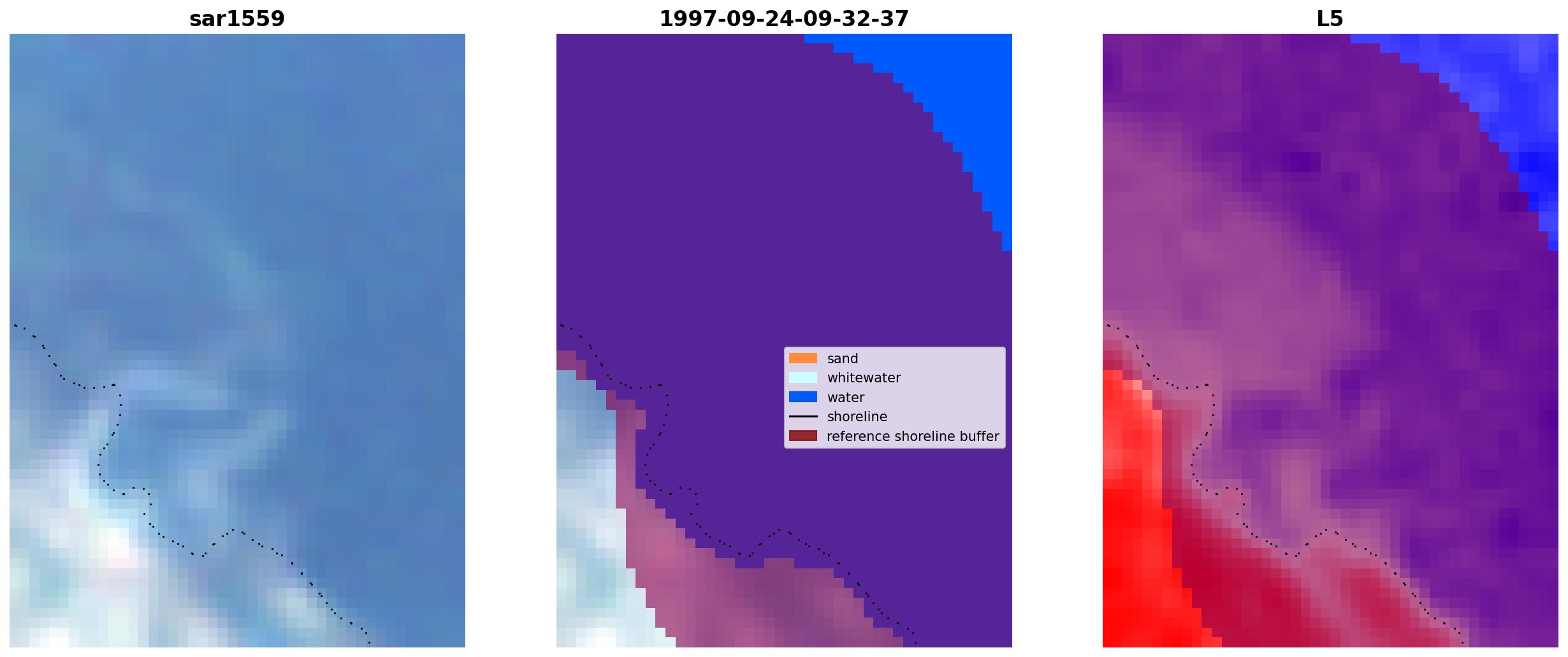 sar1559

1997-09-24-09-32-37

sand
whitewater
water
shoreline
reference shoreline buffer

L5